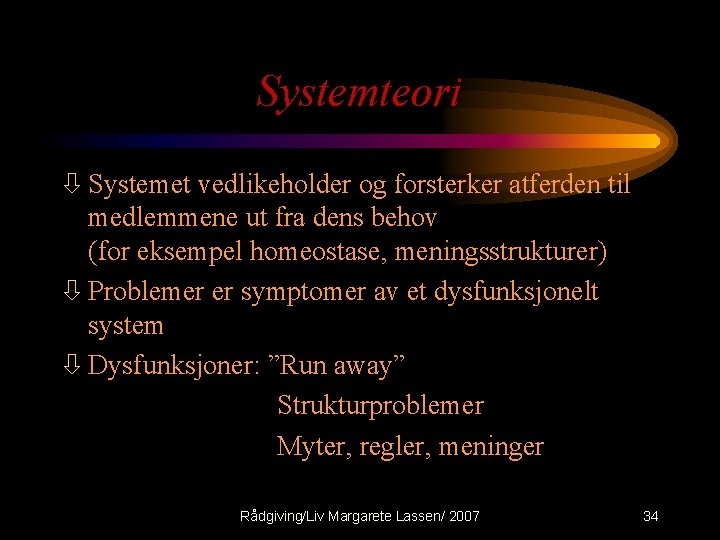 Systemteori

⇩ Systemet vedlikeholder og forsterker atferden til medlemmene ut fra dens behov
(for eksempel homeostase, meningsstrukturer)

⇩ Problemer er symptomer av et dysfunksjonelt system

⇩ Dysfunksjoner: ”Run away”
Strukturproblemer
Myter, regler, meninger

Rådgiving/Liv Margarete Lassen/ 2007

34